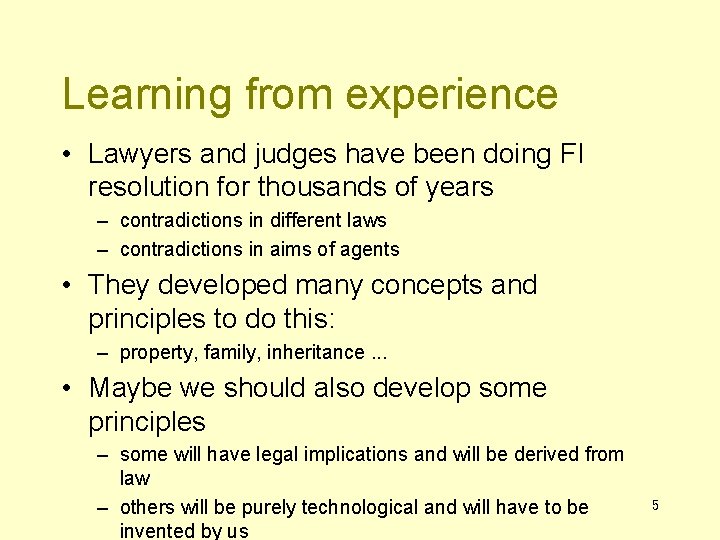 Learning from experience

• Lawyers and judges have been doing FI resolution for thousands of years
– contradictions in different laws
– contradictions in aims of agents

• They developed many concepts and principles to do this:
– property, family, inheritance ...

• Maybe we should also develop some principles
– some will have legal implications and will be derived from law
– others will be purely technological and will have to be invented by us

5